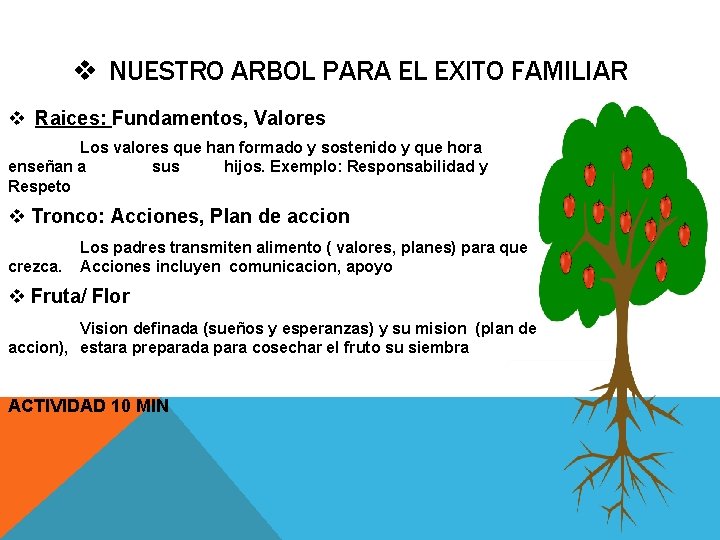 ❖ NUESTRO ARBOL PARA EL EXITO FAMILIAR

❖ Raices: Fundamentos, Valores

Los valores que han formado y sostenido y que hora enseñan a sus hijos. Exemplo: Responsabilidad y Respeto

❖ Tronco: Acciones, Plan de accion

Los padres transmiten alimento ( valores, planes) para que crezca. Acciones incluyen comunicacion, apoyo

❖ Fruta/ Flor

Vision definada (sueños y esperanzas) y su mision (plan de accion), estara preparada para cosechar el fruto su siembra

ACTIVIDAD 10 MIN